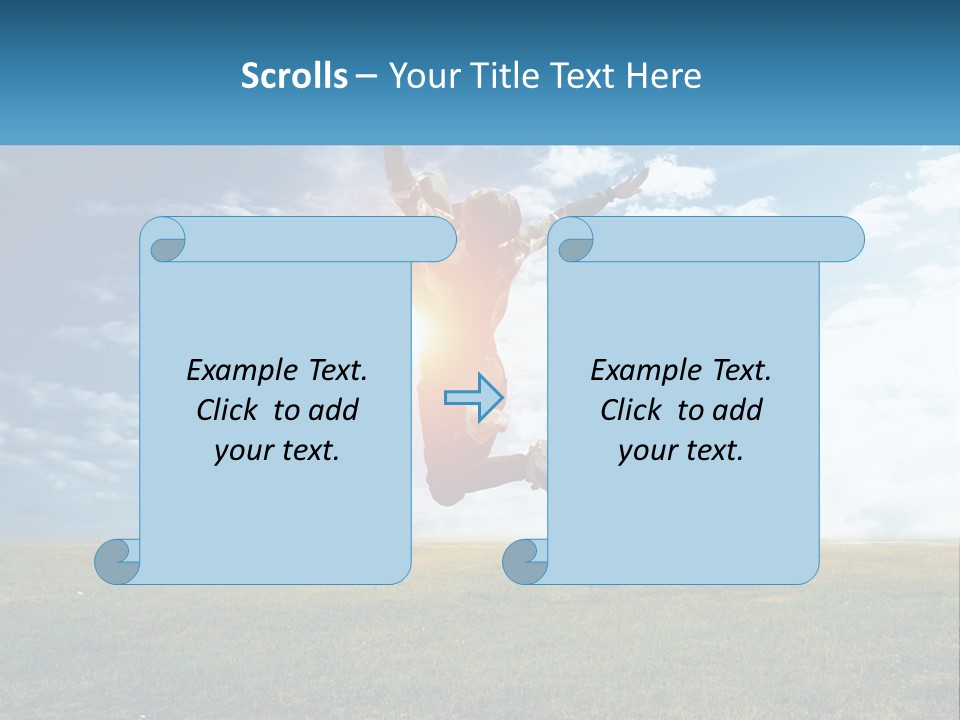 Scrolls – Your Title Text Here

Example Text. Click to add your text.

Example Text. Click to add your text.